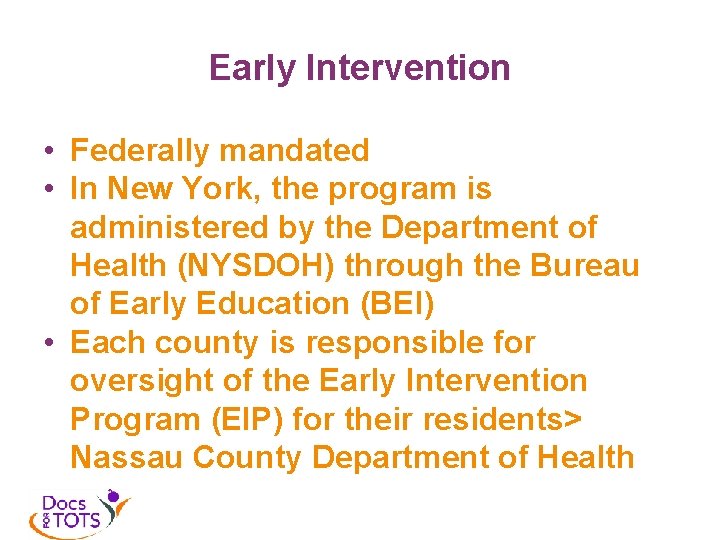 Early Intervention

• Federally mandated
• In New York, the program is administered by the Department of Health (NYSDOH) through the Bureau of Early Education (BEI)
• Each county is responsible for oversight of the Early Intervention Program (EIP) for their residents> Nassau County Department of Health

Docs FOR TOTS